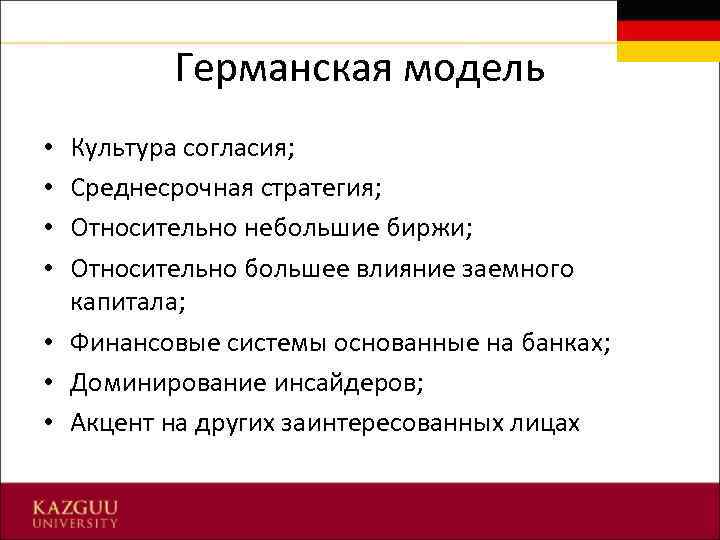 Германская модель

• Культура согласия;
• Среднесрочная стратегия;
• Относительно небольшие биржи;
• Относительно большее влияние заемного капитала;
• Финансовые системы основанные на банках;
• Доминирование инсайдеров;
• Акцент на других заинтересованных лицах

KAZGUU
UNIVERSITY